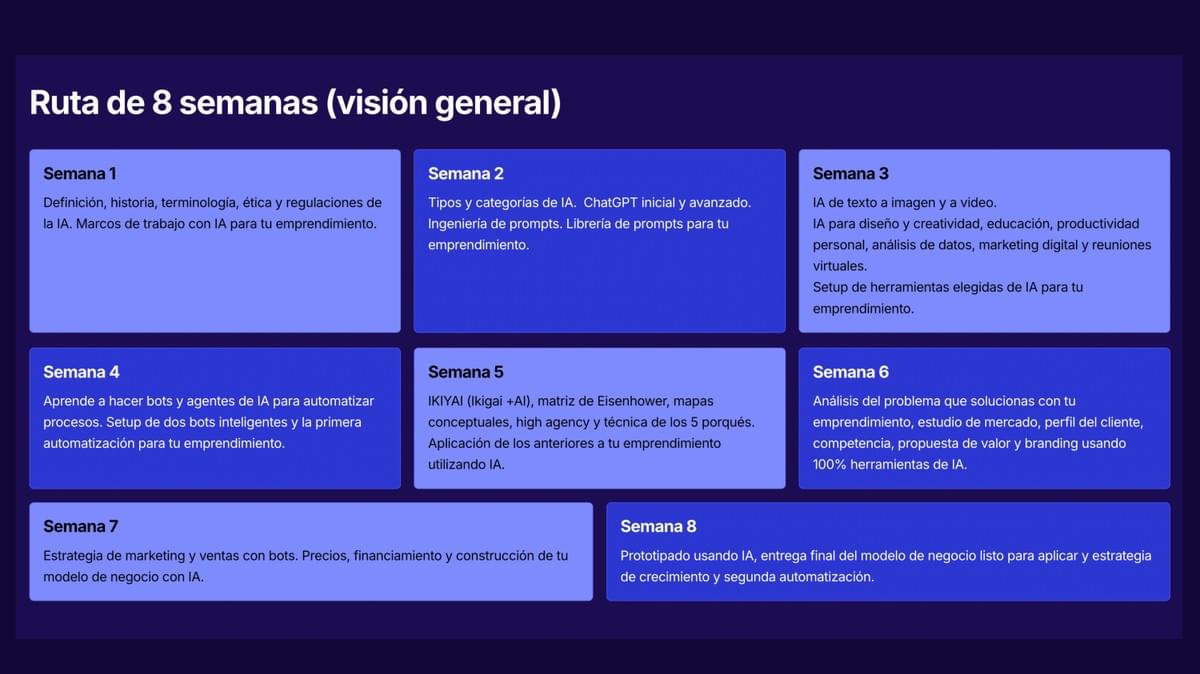 Ruta de 8 semanas (visión general)

Semana 1

Definición, historia, terminología, ética y regulaciones de la IA. Marcos de trabajo con IA para tu emprendimiento.

Semana 2

Tipos y categorías de IA. ChatGPT inicial y avanzado. Ingeniería de prompts. Librería de prompts para tu emprendimiento.

Semana 3

IA de texto a imagen y a video.
IA para diseño y creatividad, educación, productividad personal, análisis de datos, marketing digital y reuniones virtuales.
Setup de herramientas elegidas de IA para tu emprendimiento.

Semana 4

Aprende a hacer bots y agentes de IA para automatizar procesos. Setup de dos bots inteligentes y la primera automatización para tu emprendimiento.

Semana 5

IKIYAI (Ikigai +AI), matriz de Eisenhower, mapas conceptuales, high agency y técnica de los 5 porqués. Aplicación de los anteriores a tu emprendimiento utilizando IA.

Semana 6

Análisis del problema que solucionas con tu emprendimiento, estudio de mercado, perfil del cliente, competencia, propuesta de valor y branding usando 100% herramientas de IA.

Semana 7

Estrategia de marketing y ventas con bots. Precios, financiamiento y construcción de tu modelo de negocio con IA.

Semana 8

Prototipado usando IA, entrega final del modelo de negocio listo para aplicar y estrategia de crecimiento y segunda automatización.